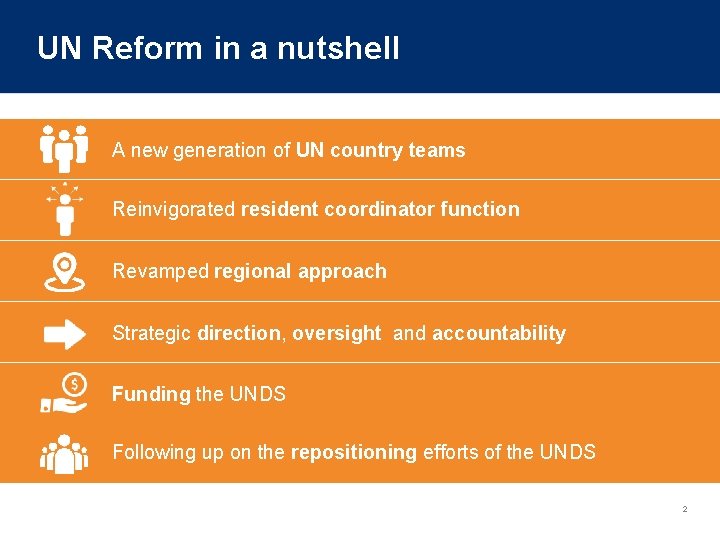 UN Reform in a nutshell

A new generation of UN country teams

Reinvigorated resident coordinator function

Revamped regional approach

Strategic direction, oversight and accountability

Funding the UNDS

Following up on the repositioning efforts of the UNDS

2